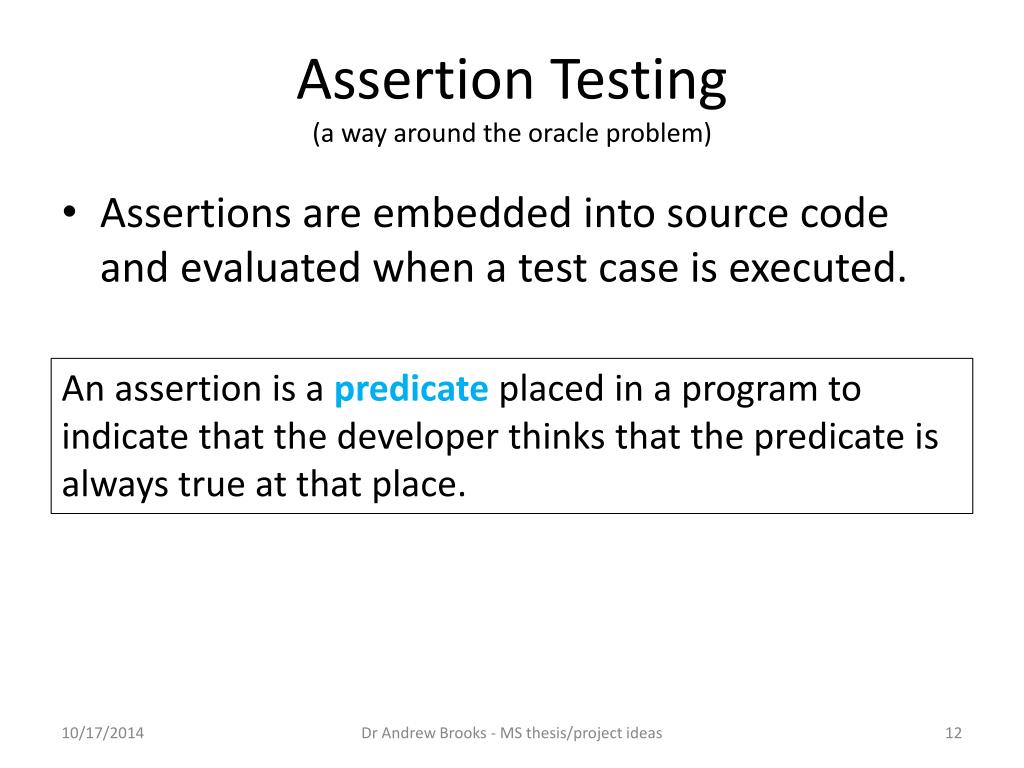 Assertion Testing
(a way around the oracle problem)

• Assertions are embedded into source code and evaluated when a test case is executed.

An assertion is a predicate placed in a program to indicate that the developer thinks that the predicate is always true at that place.

10/17/2014

Dr Andrew Brooks - MS thesis/project ideas

12